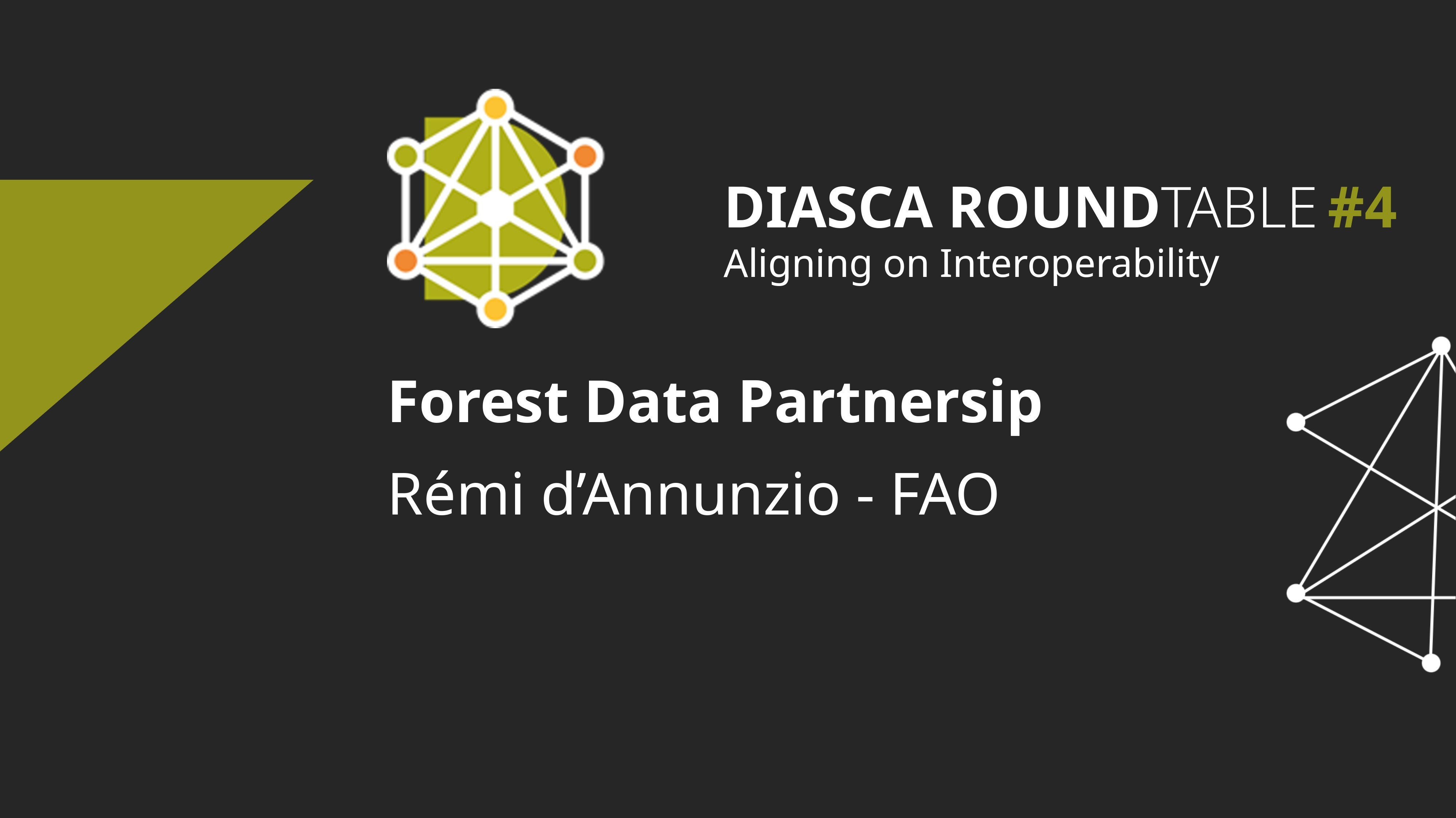 DIASCA ROUNDTABLE #4
Aligning on Interoperability

Forest Data Partnersip

Rémi d’Annunzio - FAO